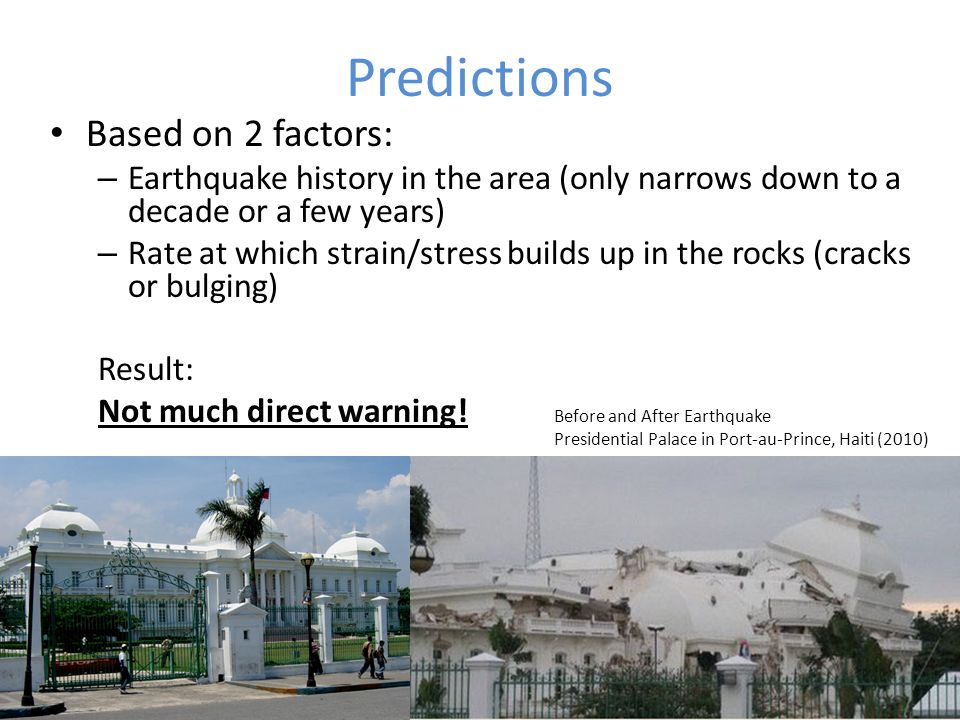 Predictions

• Based on 2 factors:

– Earthquake history in the area (only narrows down to a decade or a few years)

– Rate at which strain/stress builds up in the rocks (cracks or bulging)

Result:

Not much direct warning!

Before and After Earthquake
Presidential Palace in Port-au-Prince, Haiti (2010)